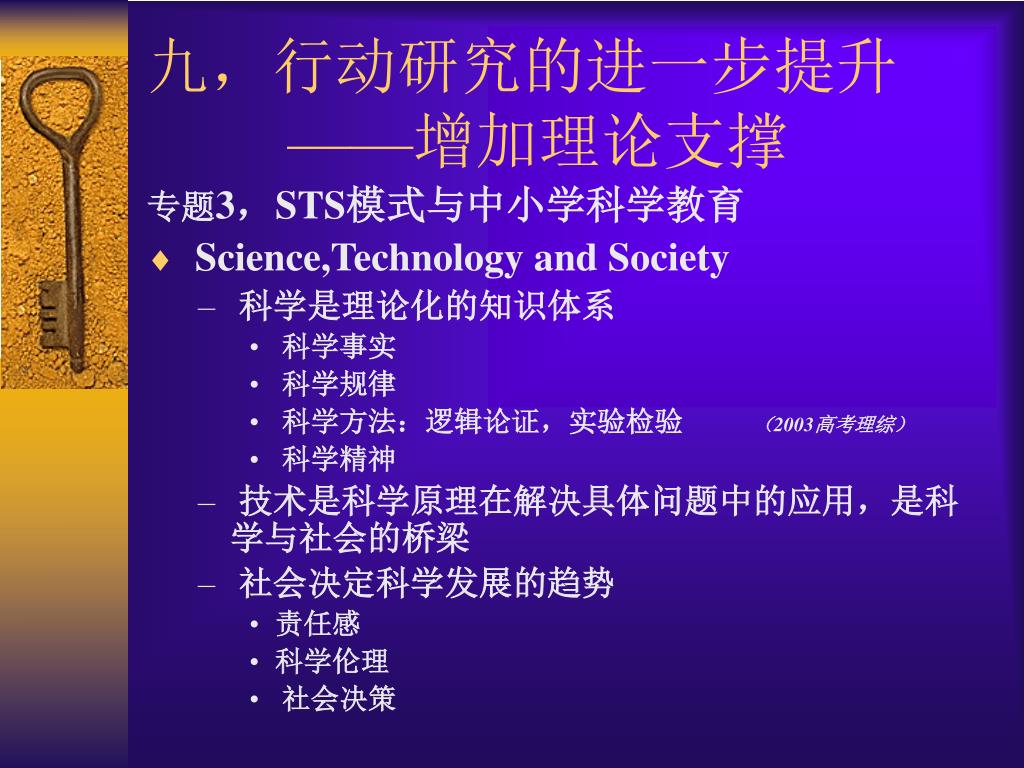 九，行动研究的进一步提升
——增加理论支撑

专题3，STS模式与中小学科学教育

♦ Science,Technology and Society
– 科学是理论化的知识体系
• 科学事实
• 科学规律
• 科学方法：逻辑论证，实验检验 （2003高考理综）
• 科学精神
– 技术是科学原理在解决具体问题中的应用，是科学与社会的桥梁
– 社会决定科学发展的趋势
• 责任感
• 科学伦理
• 社会决策